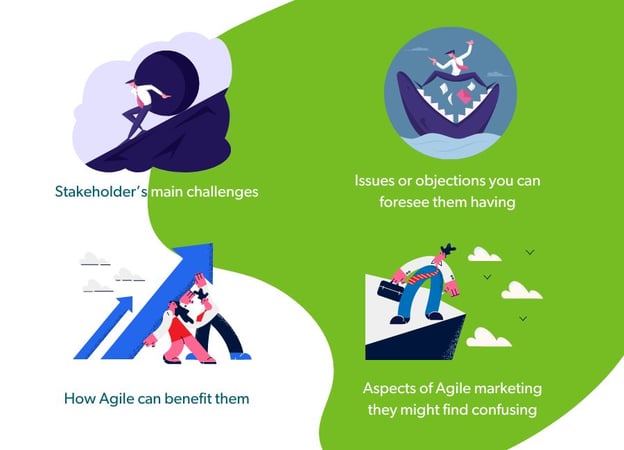 Stakeholder's main challenges

Issues or objections you can foresee them having

How Agile can benefit them

Aspects of Agile marketing they might find confusing